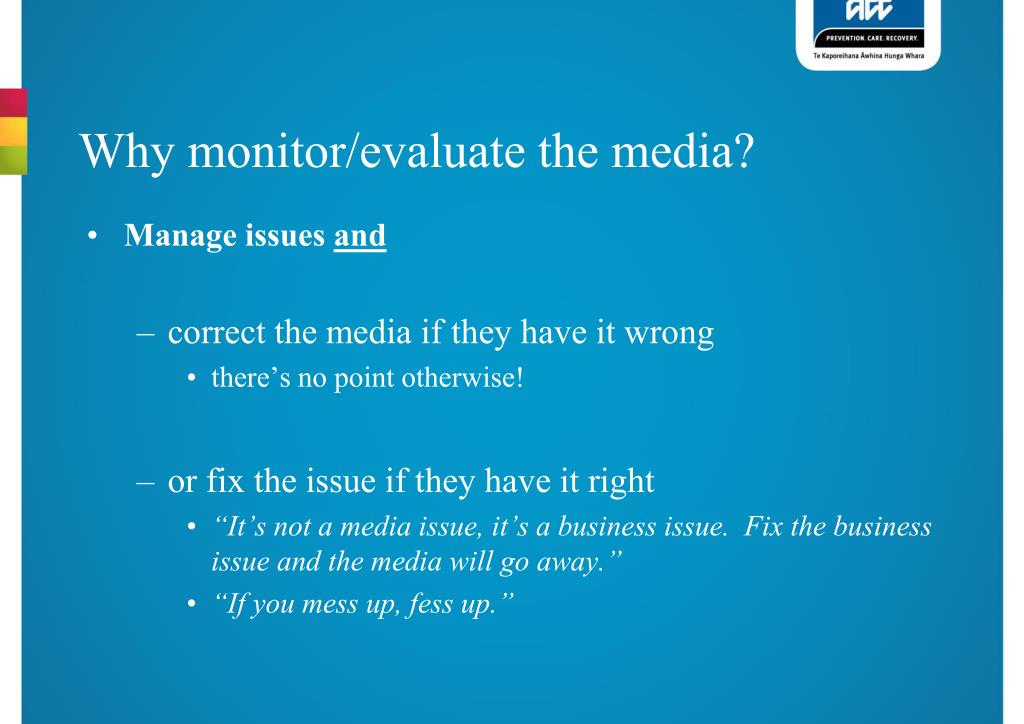 ACC
PREVENTION. CARE. RECOVERY.
Te Kaporeihana Āwhina Hunga Whara

Why monitor/evaluate the media?

• Manage issues and

– correct the media if they have it wrong
• there's no point otherwise!

– or fix the issue if they have it right
• "It's not a media issue, it's a business issue. Fix the business issue and the media will go away."
• "If you mess up, fess up."